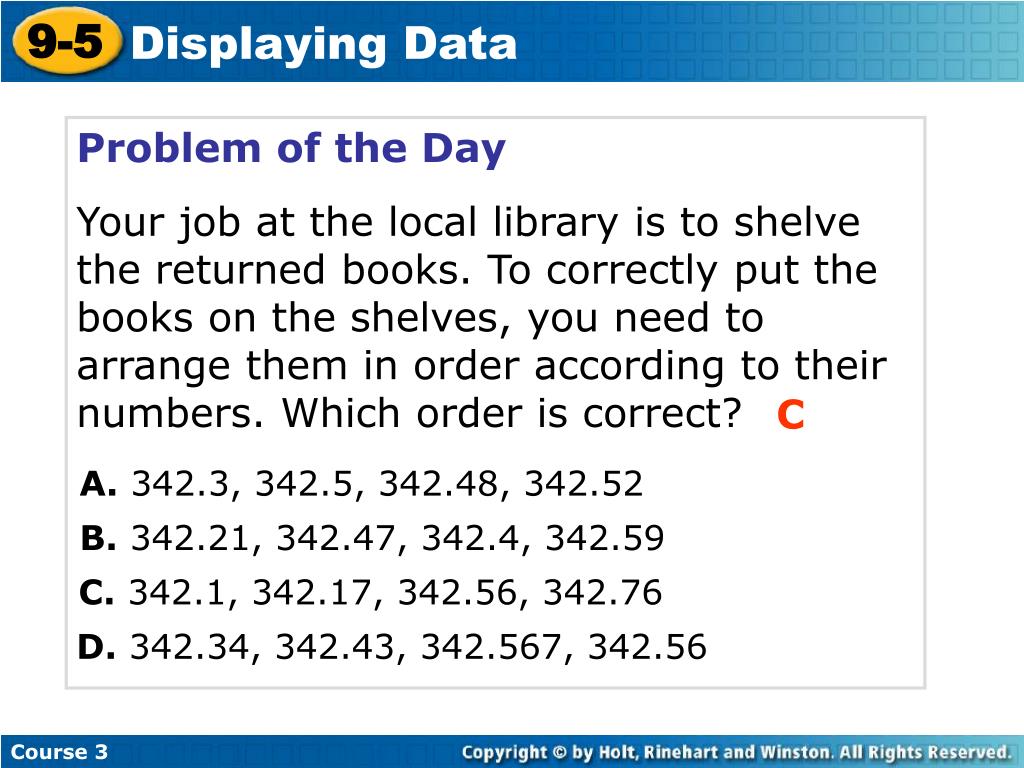 9-5 Displaying Data

Problem of the Day

Your job at the local library is to shelve the returned books. To correctly put the books on the shelves, you need to arrange them in order according to their numbers. Which order is correct? C

A. 342.3, 342.5, 342.48, 342.52

B. 342.21, 342.47, 342.4, 342.59

C. 342.1, 342.17, 342.56, 342.76

D. 342.34, 342.43, 342.567, 342.56

Course 3

Copyright © by Holt, Rinehart and Winston. All Rights Reserved.